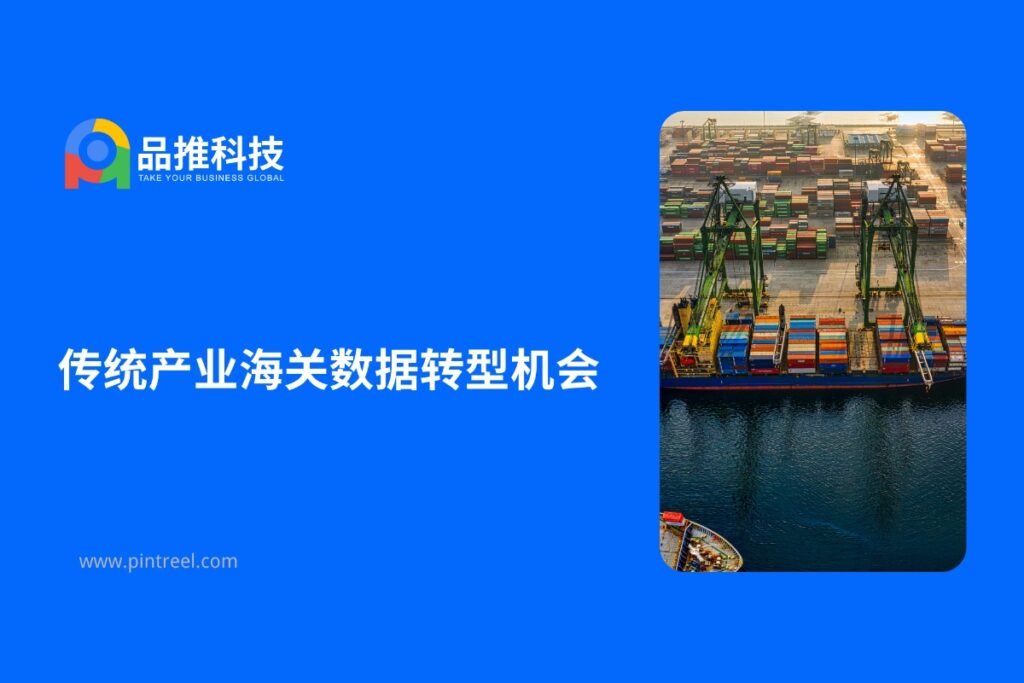 品推科技
TAKE YOUR BUSINESS GLOBAL

传统产业海关数据转型机会

www.pintreel.com